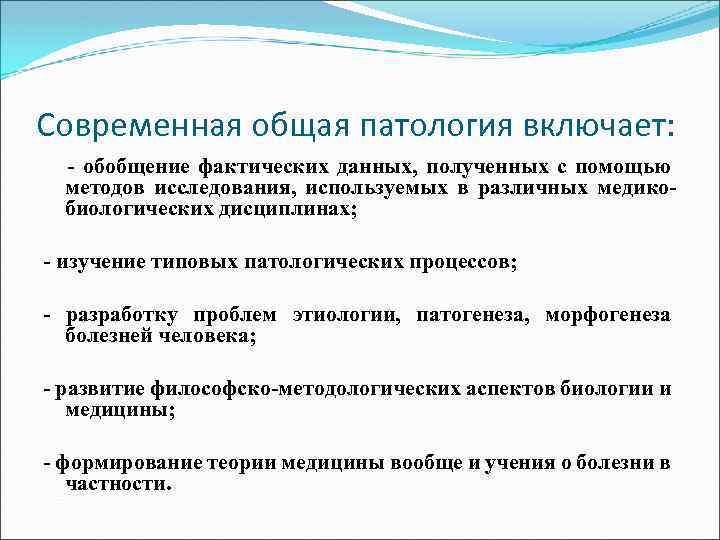 Современная общая патология включает:

- обобщение фактических данных, полученных с помощью методов исследования, используемых в различных медико-биологических дисциплинах;

- изучение типовых патологических процессов;

- разработку проблем этиологии, патогенеза, морфогенеза болезней человека;

- развитие философско-методологических аспектов биологии и медицины;

- формирование теории медицины вообще и учения о болезни в частности.